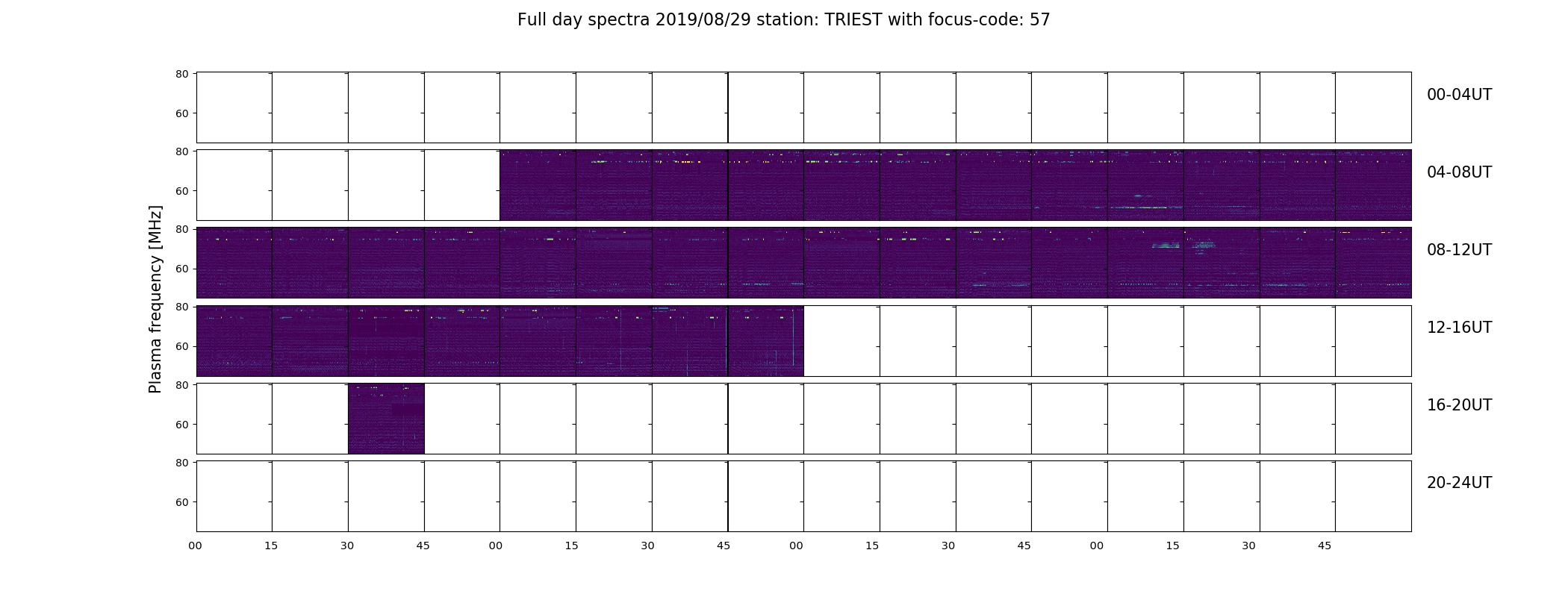 Full day spectra 2019/08/29 station: TRIEST with focus-code: 57

Plasma frequency [MHz]

80
60
00-04UT

80
60
04-08UT

80
60
08-12UT

80
60
12-16UT

80
60
16-20UT

80
60
20-24UT

00 15 30 45 00 15 30 45 00 15 30 45 00 15 30 45